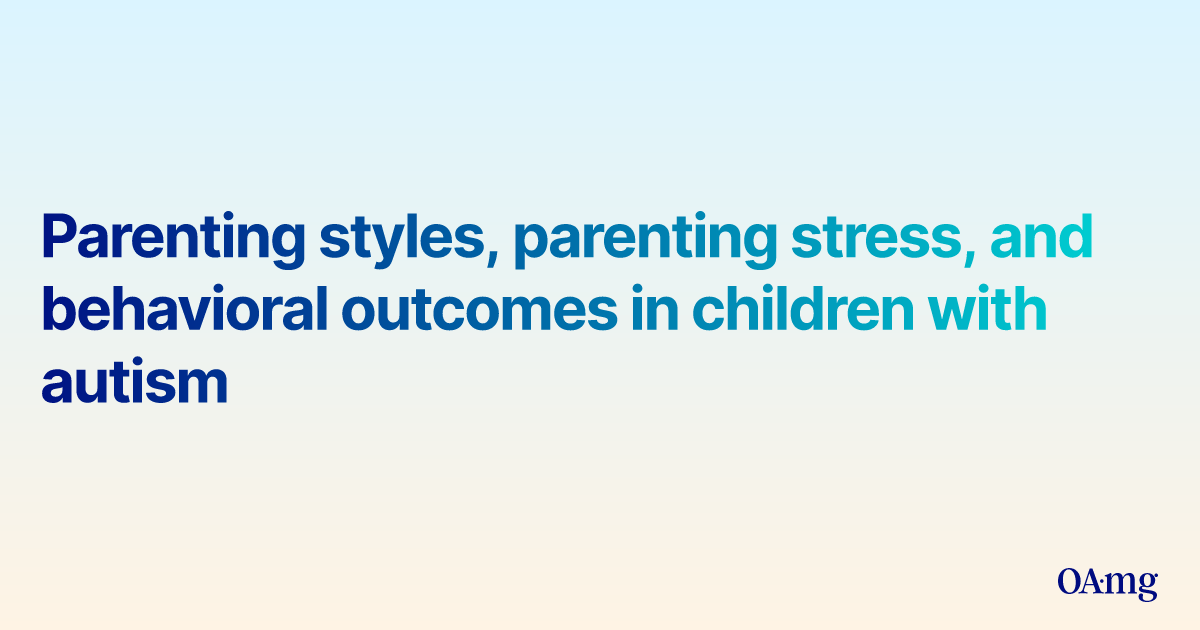 Parenting styles, parenting stress, and behavioral outcomes in children with autism

OA·mg